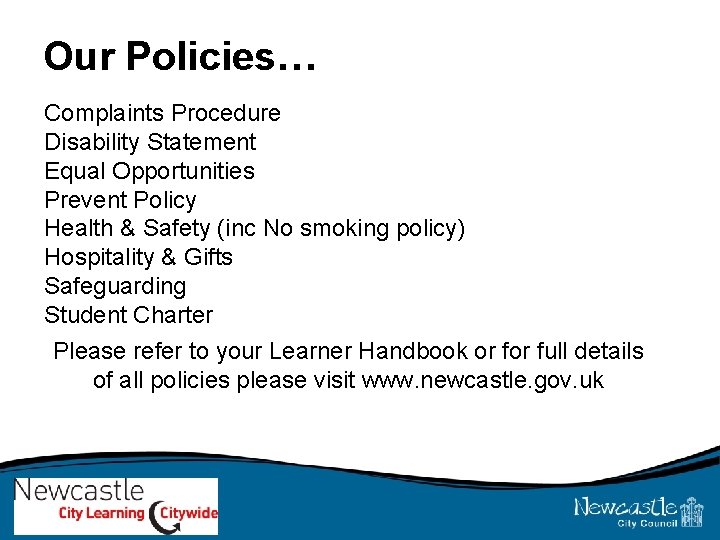 Our Policies…

Complaints Procedure
Disability Statement
Equal Opportunities
Prevent Policy
Health & Safety (inc No smoking policy)
Hospitality & Gifts
Safeguarding
Student Charter

Please refer to your Learner Handbook or for full details of all policies please visit www.newcastle.gov.uk

Newcastle
City Learning Citywide

Newcastle
City Council